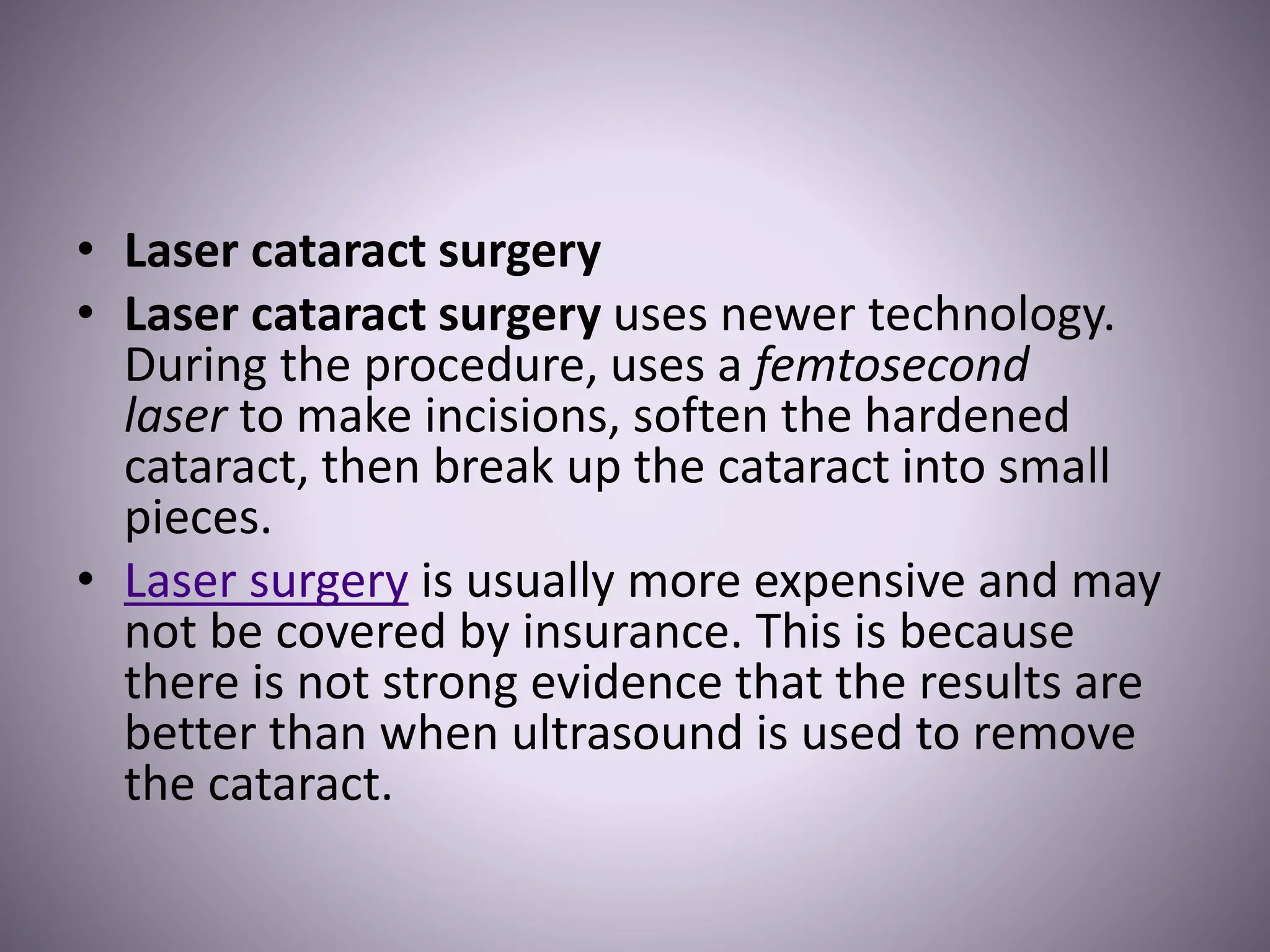 • Laser cataract surgery
• Laser cataract surgery uses newer technology. During the procedure, uses a femtosecond laser to make incisions, soften the hardened cataract, then break up the cataract into small pieces.
• Laser surgery is usually more expensive and may not be covered by insurance. This is because there is not strong evidence that the results are better than when ultrasound is used to remove the cataract.